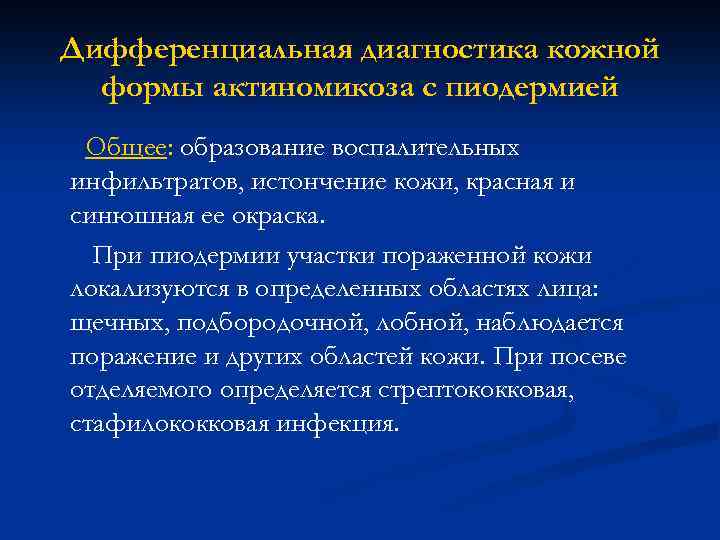 Дифференциальная диагностика кожной формы актиномикоза с пиодермией

Общее: образование воспалительных инфильтратов, истончение кожи, красная и синюшная ее окраска.

При пиодермии участки пораженной кожи локализуются в определенных областях лица: щечных, подбородочной, лобной, наблюдается поражение и других областей кожи. При посеве отделяемого определяется стрептококковая, стафилококковая инфекция.